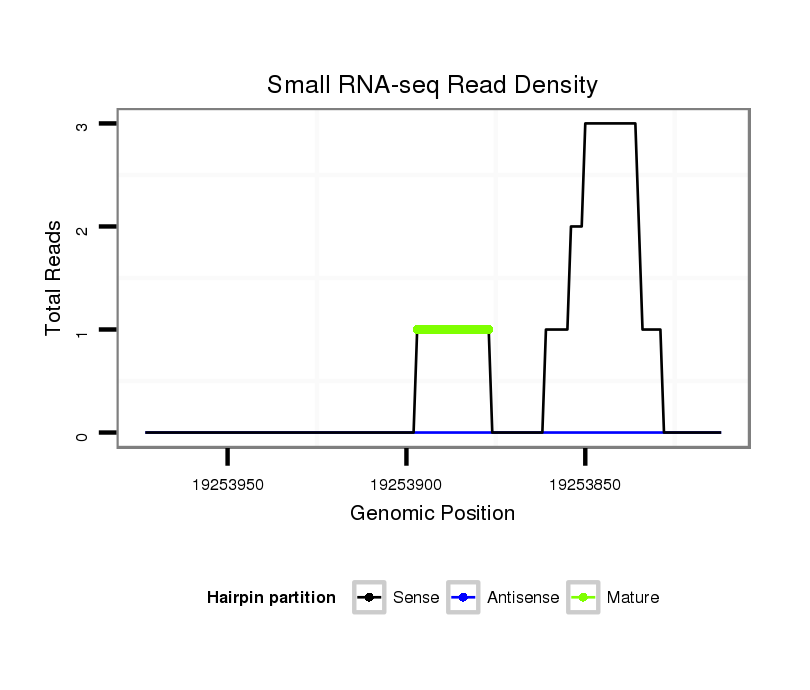 Small RNA-seq Read Density

Total Reads

3
2
1
0

19253950
19253900
19253850

Genomic Position

Hairpin partition
Sense
Antisense
Mature